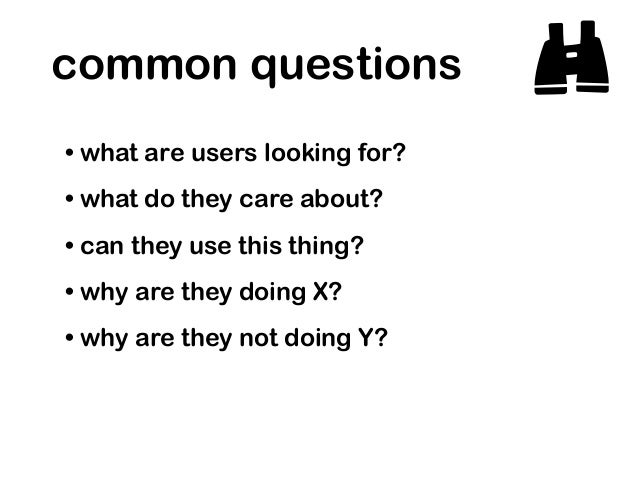 common questions

• what are users looking for?

• what do they care about?

• can they use this thing?

• why are they doing X?

• why are they not doing Y?